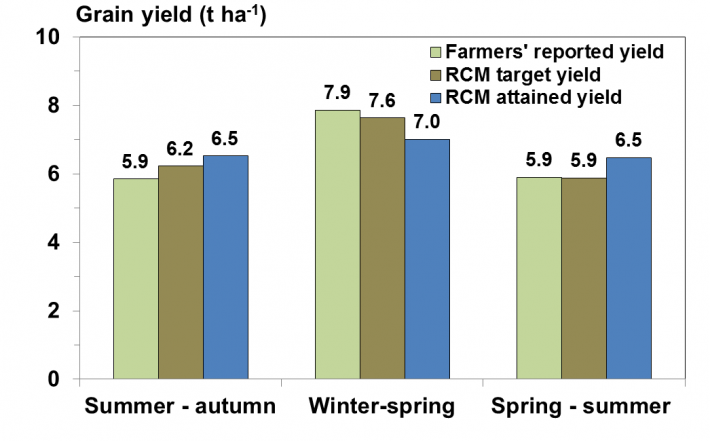 Grain yield (t ha$^{-1}$)

10
8
6
4
2
0

Farmers' reported yield
RCM target yield
RCM attained yield

5.9 6.2 6.5
7.9 7.6 7.0
5.9 5.9 6.5

Summer - autumn
Winter-spring
Spring - summer